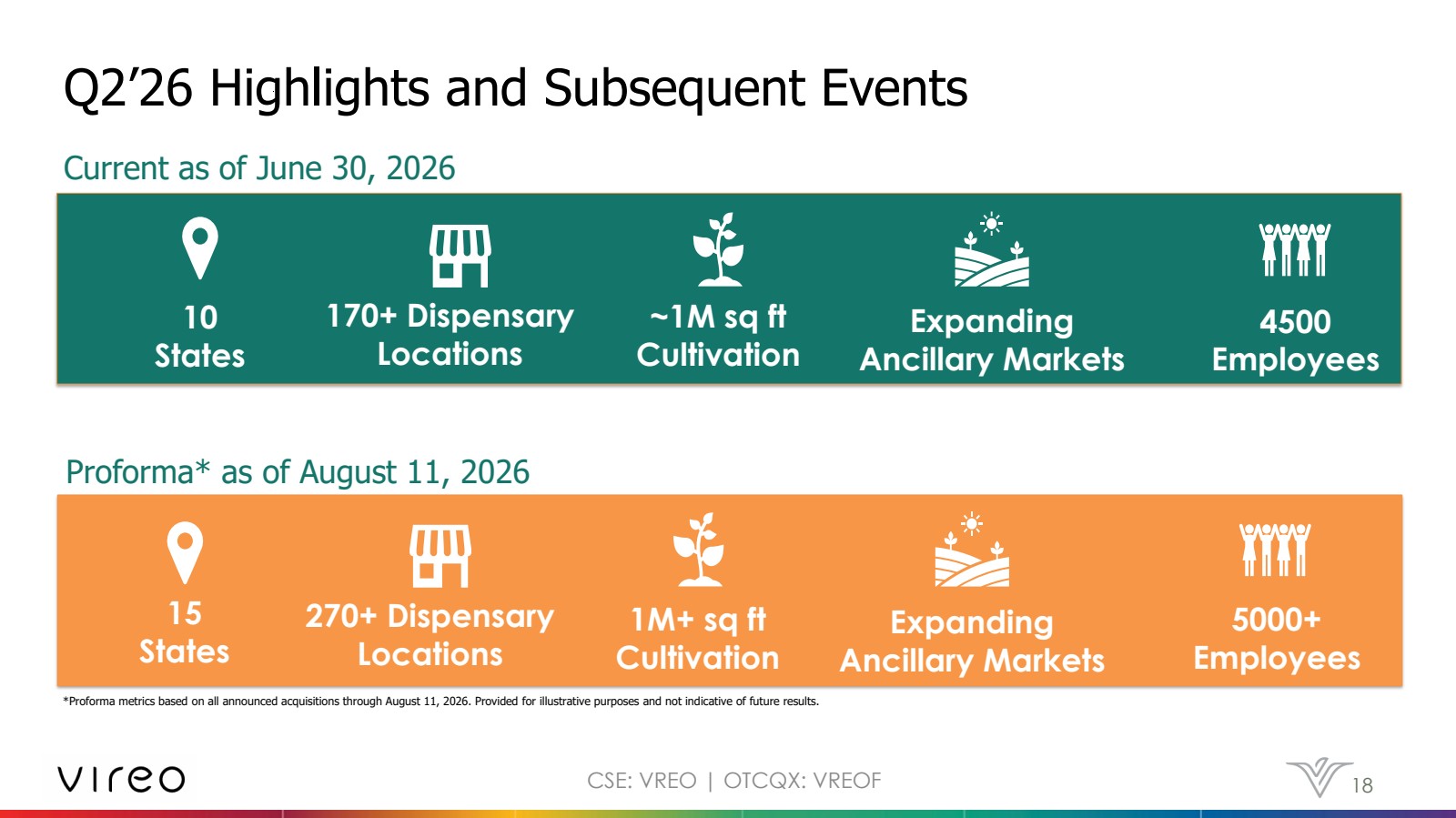 Q2’26 Highlights and Subsequent Events

Current as of June 30, 2026

10 States

170+ Dispensary Locations

~1M sq ft Cultivation

Expanding Ancillary Markets

4500 Employees

Proforma* as of August 11, 2026

15 States

270+ Dispensary Locations

1M+ sq ft Cultivation

Expanding Ancillary Markets

5000+ Employees

*Proforma metrics based on all announced acquisitions through August 11, 2026. Provided for illustrative purposes and not indicative of future results.

vireo

CSE: VREO | OTCQX: VREOF

18